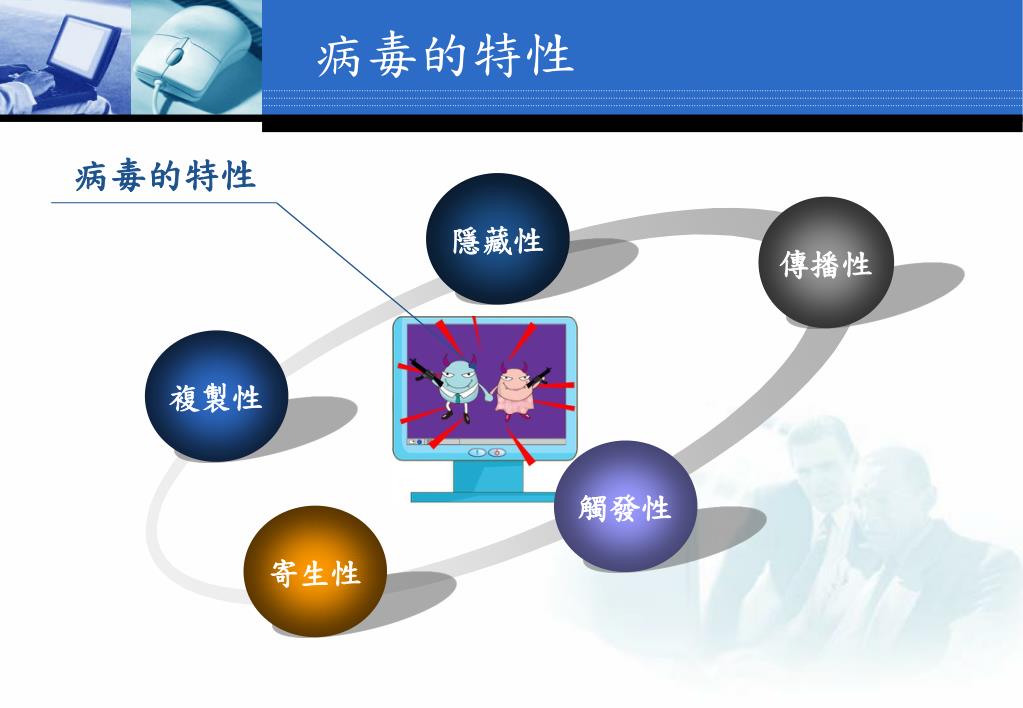 病毒的特性

病毒的特性

隱藏性

傳播性

複製性

觸發性

寄生性